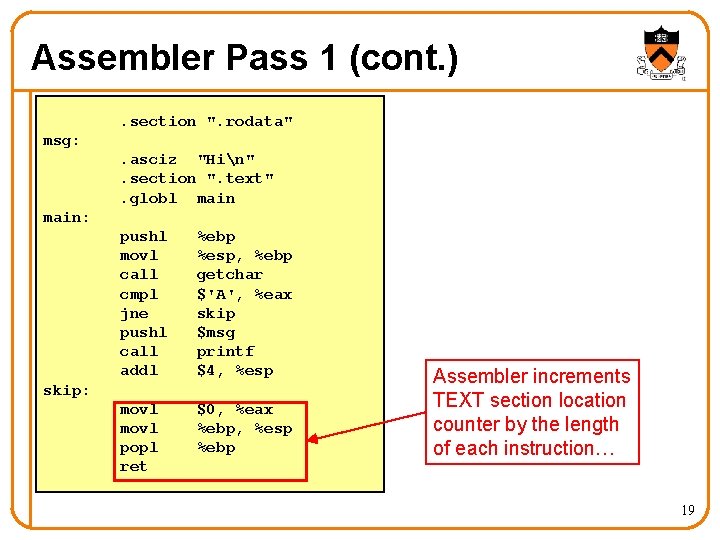 Assembler Pass 1 (cont.)

.section ".rodata"
msg:
.asciz "Hi\n"
.section ".text"
.globl main
main:
pushl %ebp
movl %esp, %ebp
call getchar
cmpl $'A', %eax
jne skip
pushl $msg
call printf
addl $4, %esp
skip:
movl $0, %eax
movl %ebp, %esp
popl %ebp
ret

Assembler increments TEXT section location counter by the length of each instruction…

19